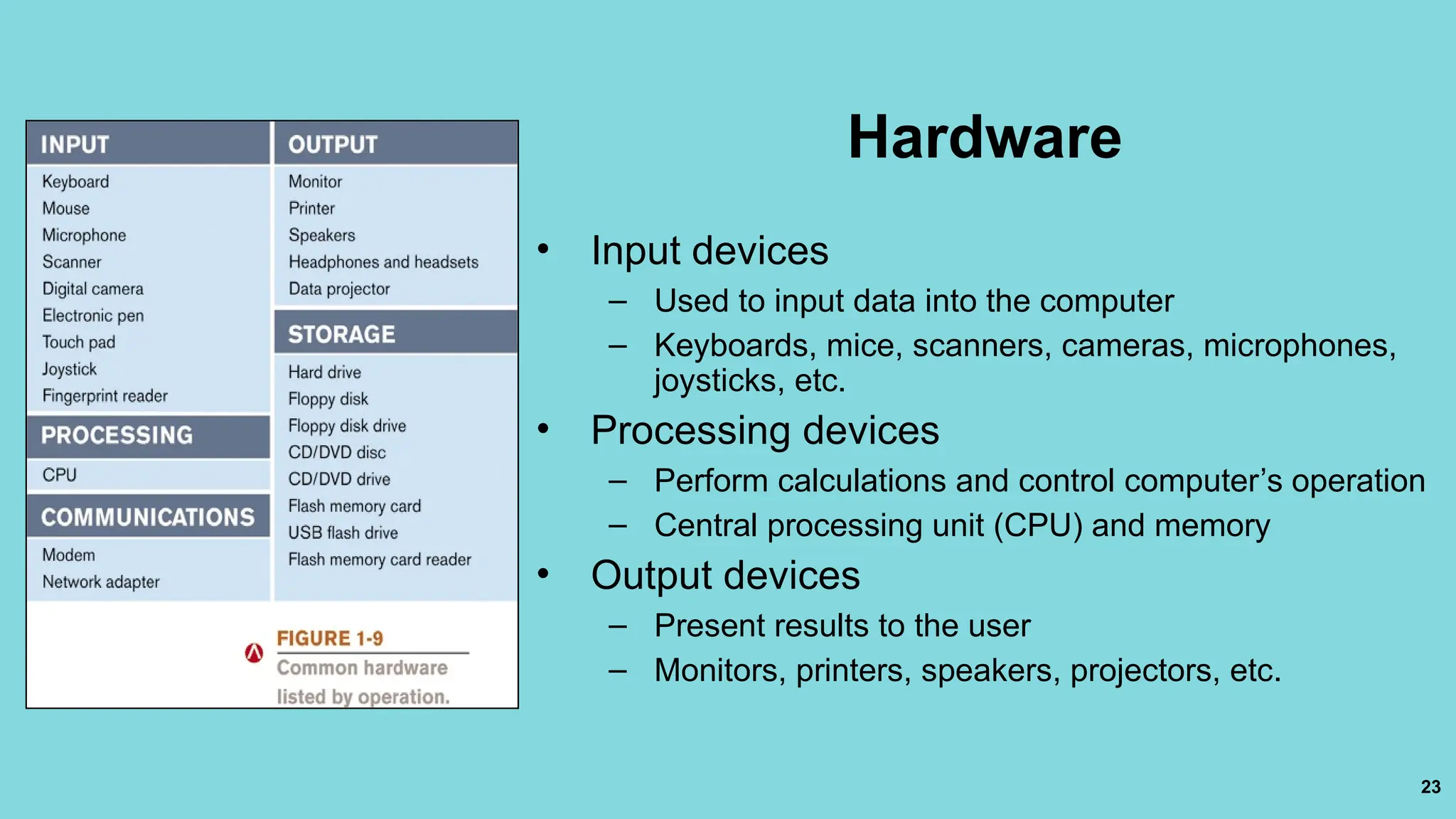 INPUT
Keyboard
Mouse
Microphone
Scanner
Digital camera
Electronic pen
Touch pad
Joystick
Fingerprint reader

PROCESSING
CPU

COMMUNICATIONS
Modem
Network adapter

OUTPUT
Monitor
Printer
Speakers
Headphones and headsets
Data projector

STORAGE
Hard drive
Floppy disk
Floppy disk drive
CD/DVD disc
CD/DVD drive
Flash memory card
USB flash drive
Flash memory card reader

FIGURE 1-9
Common hardware listed by operation.

Hardware

• Input devices
– Used to input data into the computer
– Keyboards, mice, scanners, cameras, microphones, joysticks, etc.
• Processing devices
– Perform calculations and control computer’s operation
– Central processing unit (CPU) and memory
• Output devices
– Present results to the user
– Monitors, printers, speakers, projectors, etc.

23